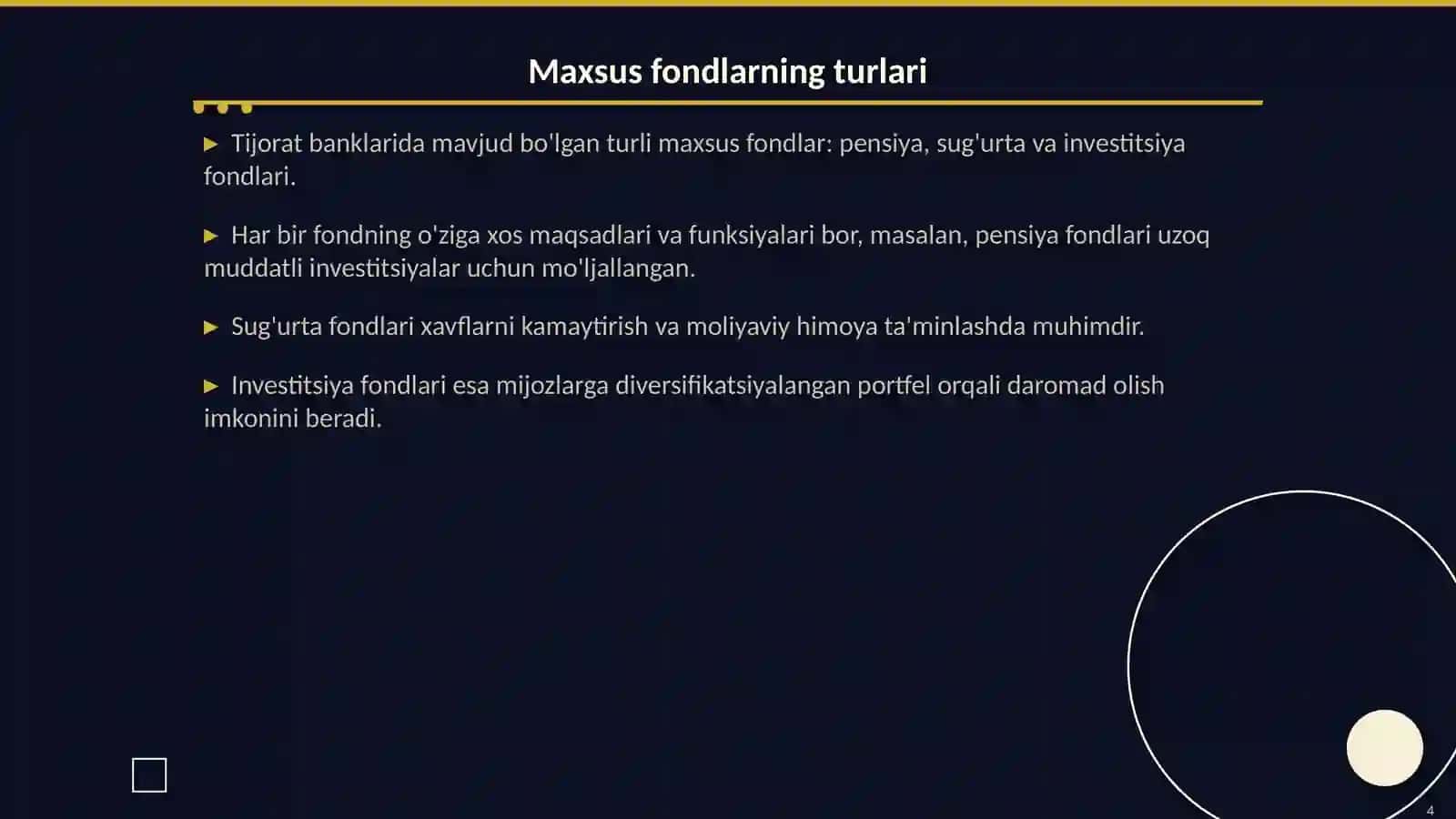 Maxsus fondlarning turlari

► Tijorat banklarida mavjud bo'lgan turli maxsus fondlar: pensiya, sug'urta va investitsiya fondlari.

► Har bir fondning o'ziga xos maqsadlari va funksiyalari bor, masalan, pensiya fondlari uzoq muddatli investitsiyalar uchun mo'ljallangan.

► Sug'urta fondlari xavflarni kamaytirish va moliyaviy himoya ta'minlashda muhimdir.

► Investitsiya fondlari esa mijozlarga diversifikatsiyalangan portfel orqali daromad olish imkonini beradi.

4